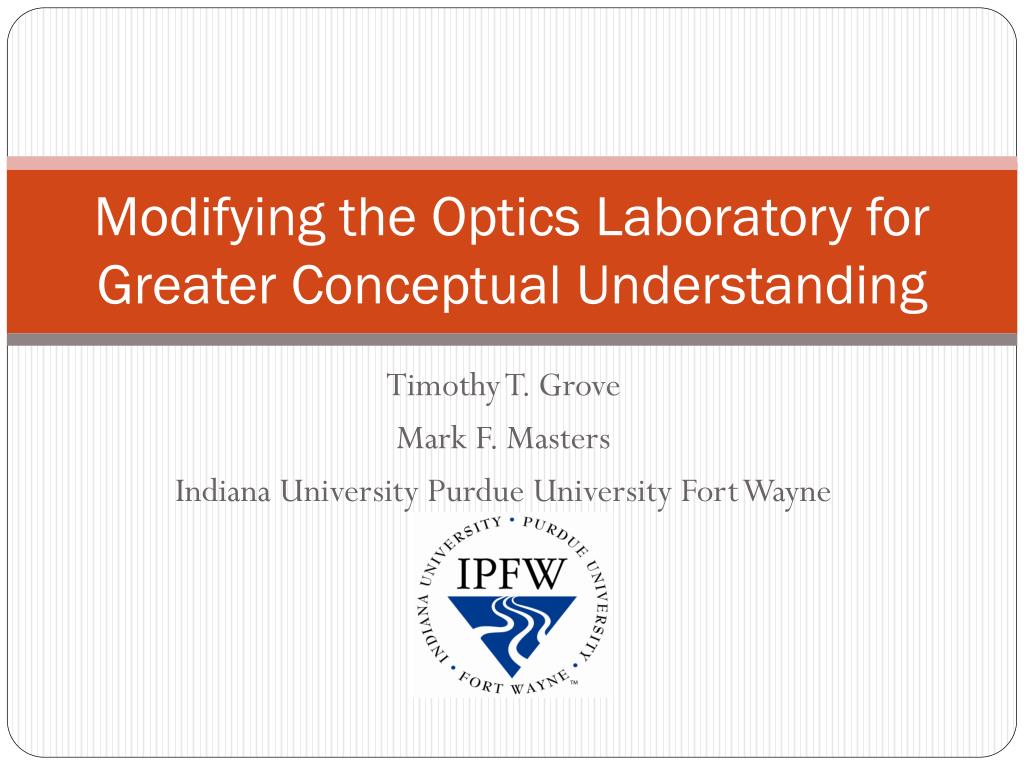 Modifying the Optics Laboratory for Greater Conceptual Understanding

Timothy T. Grove
Mark F. Masters
Indiana University Purdue University Fort Wayne

INDIANA UNIVERSITY • PURDUE UNIVERSITY • FORT WAYNE™
IPFW